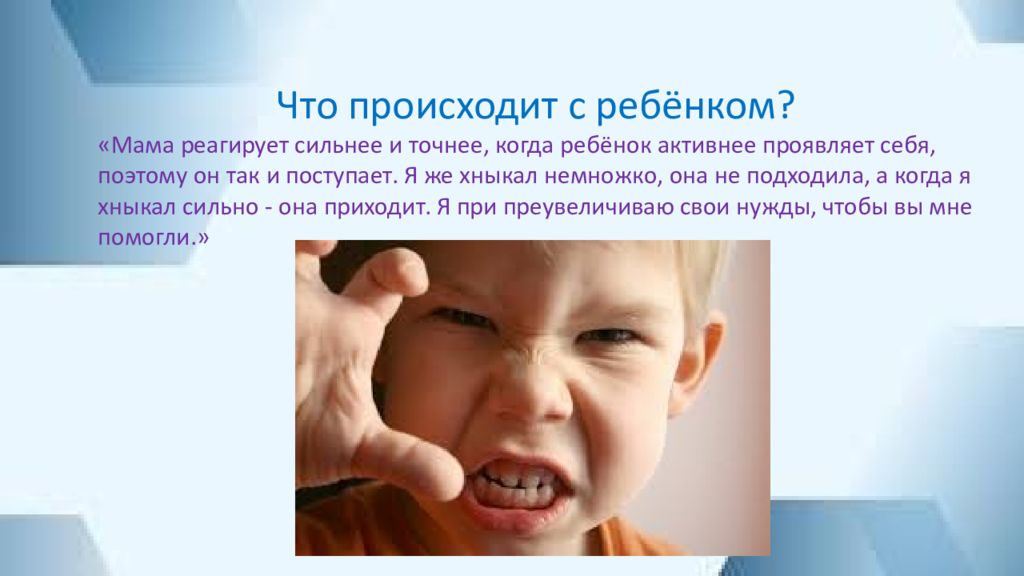 Что происходит с ребёнком?

«Мама реагирует сильнее и точнее, когда ребёнок активнее проявляет себя, поэтому он так и поступает. Я же хныкал немножко, она не подходила, а когда я хныкал сильно - она приходит. Я при преувеличиваю свои нужды, чтобы вы мне помогли.»